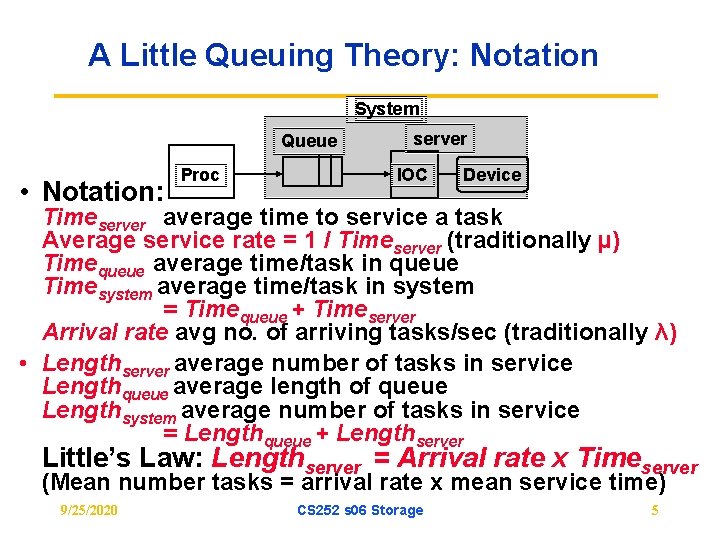 A Little Queuing Theory: Notation

System

Queue

server

Proc

IOC

Device

• Notation:
$Time_{server}$ average time to service a task
Average service rate = 1 / $Time_{server}$ (traditionally μ)
$Time_{queue}$ average time/task in queue
$Time_{system}$ average time/task in system
= $Time_{queue}$ + $Time_{server}$
Arrival rate avg no. of arriving tasks/sec (traditionally λ)

• $Length_{server}$ average number of tasks in service
$Length_{queue}$ average length of queue
$Length_{system}$ average number of tasks in service
= $Length_{queue}$ + $Length_{server}$
Little's Law: $Length_{server}$ = Arrival rate x $Time_{server}$
(Mean number tasks = arrival rate x mean service time)

9/25/2020

CS252 s06 Storage

5